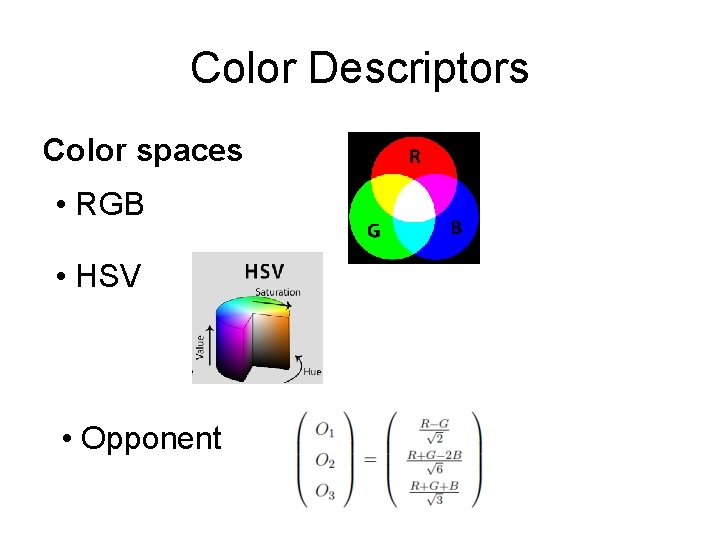 Color Descriptors

Color spaces

• RGB

R

G

B

• HSV

HSV

Saturation

Value

Hue

• Opponent

$\begin{pmatrix} O_1 \\ O_2 \\ O_3 \end{pmatrix} = \begin{pmatrix} \frac{R-G}{\sqrt{2}} \\ \frac{R+G-2B}{\sqrt{6}} \\ \frac{R+G+B}{\sqrt{3}} \end{pmatrix}$